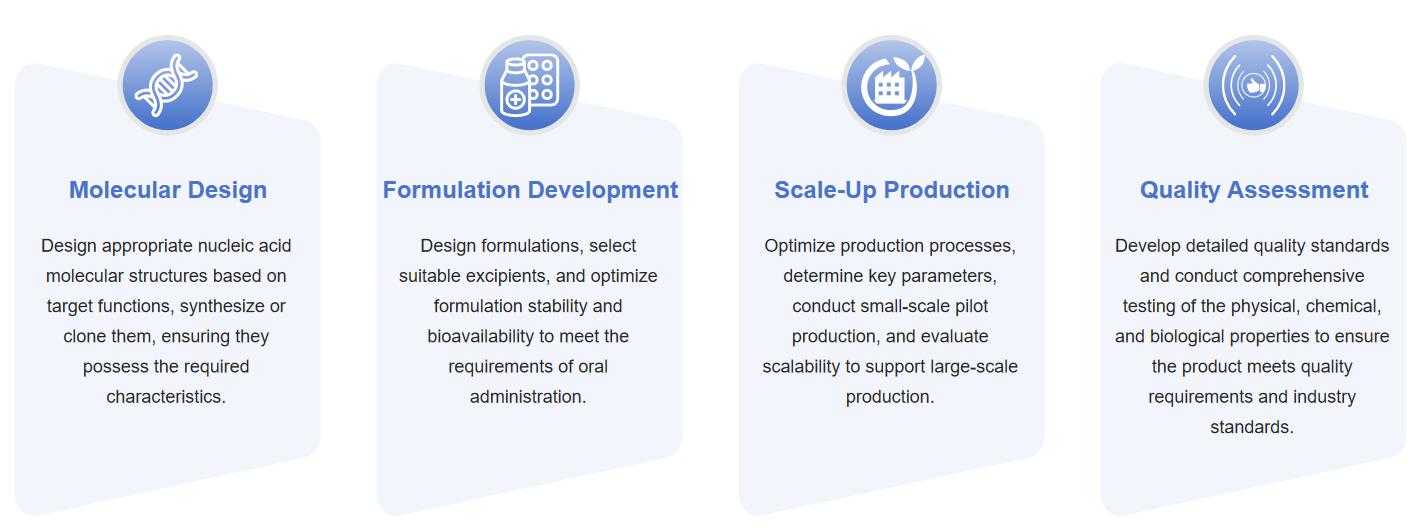 Molecular Design

Design appropriate nucleic acid molecular structures based on target functions, synthesize or clone them, ensuring they possess the required characteristics.

Formulation Development

Design formulations, select suitable excipients, and optimize formulation stability and bioavailability to meet the requirements of oral administration.

Scale-Up Production

Optimize production processes, determine key parameters, conduct small-scale pilot production, and evaluate scalability to support large-scale production.

Quality Assessment

Develop detailed quality standards and conduct comprehensive testing of the physical, chemical, and biological properties to ensure the product meets quality requirements and industry standards.